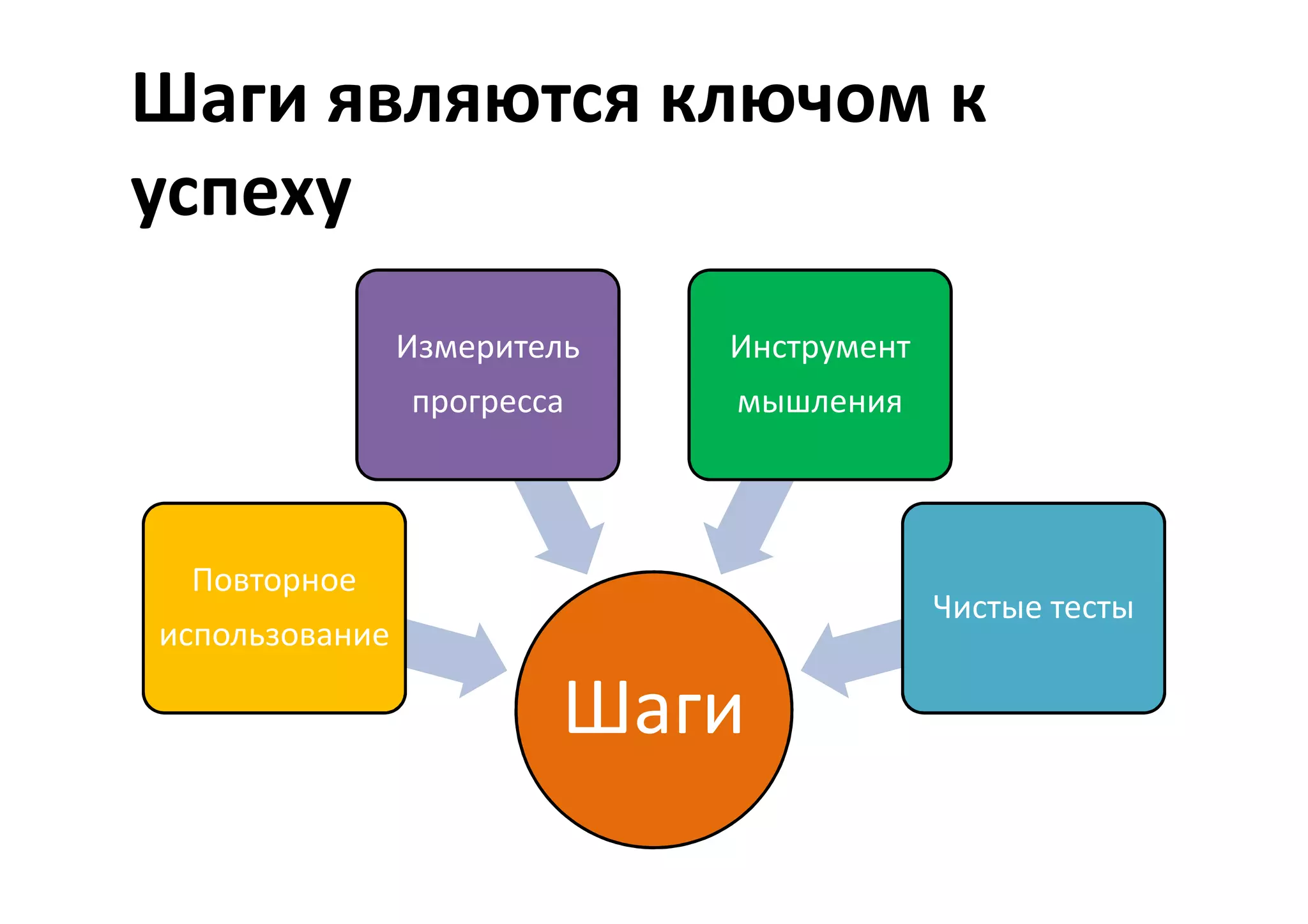 Шаги являются ключом к успеху

Измеритель прогресса

Инструмент мышления

Повторное использование

Чистые тесты

Шаги